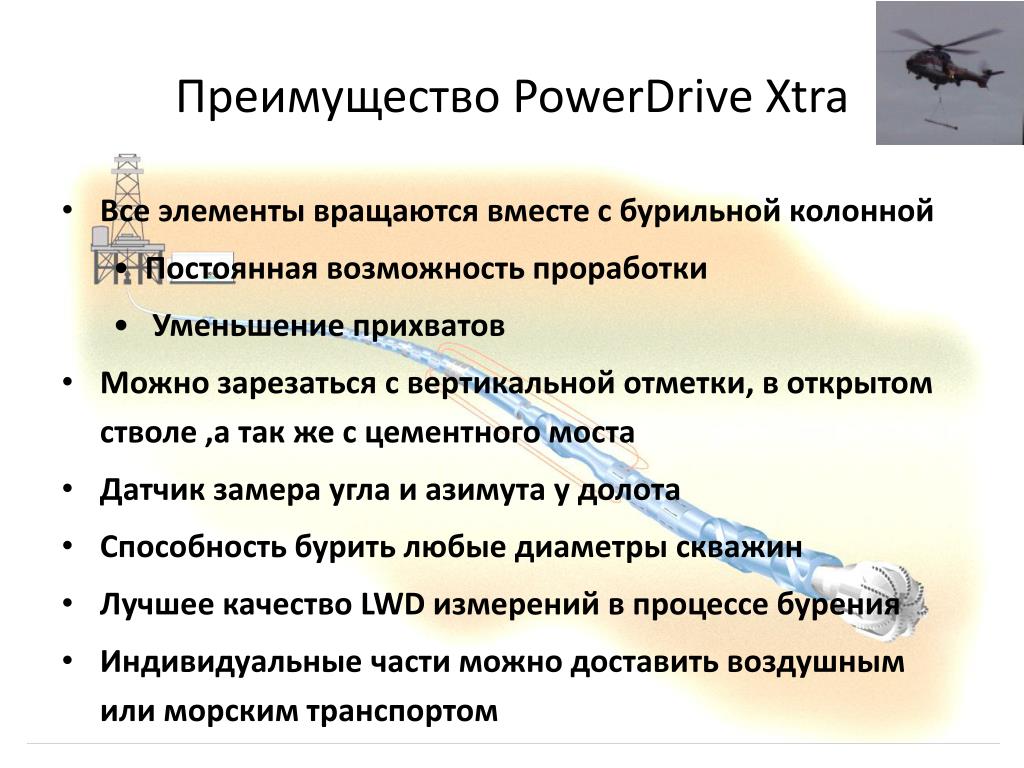 Преимущество PowerDrive Xtra

• Все элементы вращаются вместе с бурильной колонной
  • Постоянная возможность проработки
  • Уменьшение прихватов
• Можно зарезаться с вертикальной отметки, в открытом стволе ,а так же с цементного моста
• Датчик замера угла и азимута у долота
• Способность бурить любые диаметры скважин
• Лучшее качество LWD измерений в процессе бурения
• Индивидуальные части можно доставить воздушным или морским транспортом